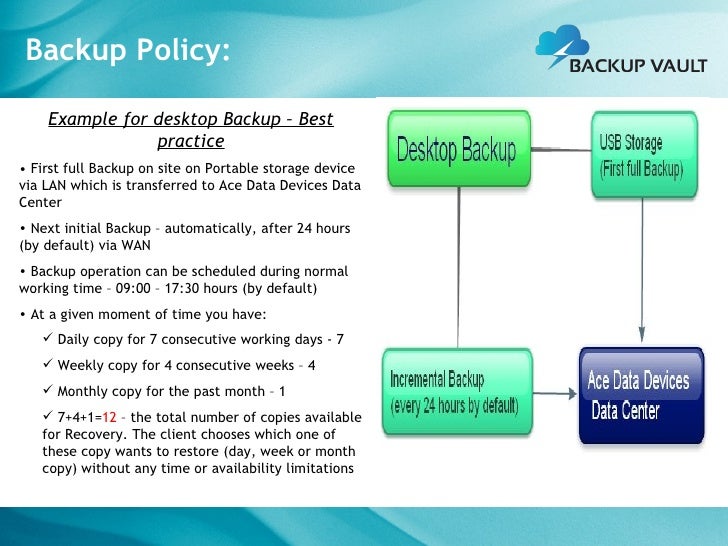 Backup Policy:

BACKUP VAULT

Example for desktop Backup – Best practice

• First full Backup on site on Portable storage device via LAN which is transferred to Ace Data Devices Data Center

• Next initial Backup – automatically, after 24 hours (by default) via WAN

• Backup operation can be scheduled during normal working time – 09:00 – 17:30 hours (by default)

• At a given moment of time you have:

✓ Daily copy for 7 consecutive working days - 7

✓ Weekly copy for 4 consecutive weeks – 4

✓ Monthly copy for the past month – 1

✓ 7+4+1=12 – the total number of copies available for Recovery. The client chooses which one of these copy wants to restore (day, week or month copy) without any time or availability limitations

Desktop Backup

USB Storage (First full Backup)

Incremental Backup (every 24 hours by default)

Ace Data Devices Data Center